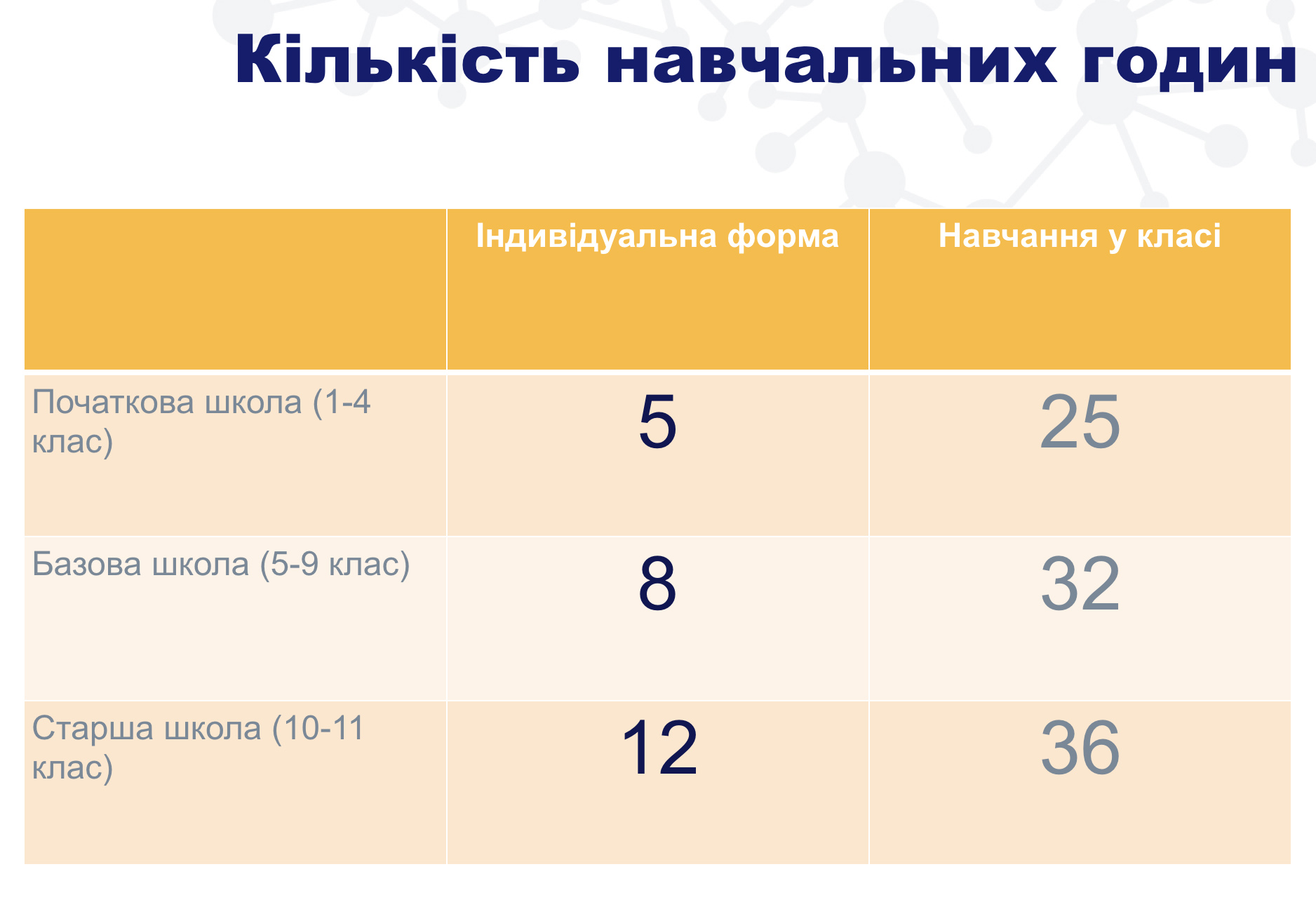 Кількість навчальних годин

| | Індивідуальна форма | Навчання у класі |
|---|---|---|
| Початкова школа (1-4 клас) | 5 | 25 |
| Базова школа (5-9 клас) | 8 | 32 |
| Старша школа (10-11 клас) | 12 | 36 |